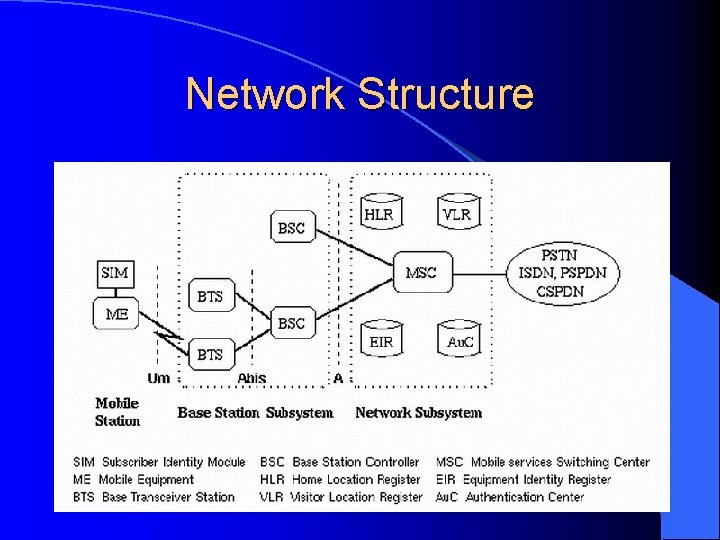 Network Structure

SIM
ME
BTS
BTS
BSC
BSC
HLR
VLR
MSC
EIR
AuC
PSTN ISDN, PSPDN CSPDN

Um
Abis
A

Mobile Station
Base Station Subsystem
Network Subsystem

SIM Subscriber Identity Module
ME Mobile Equipment
BTS Base Transceiver Station

BSC Base Station Controller
HLR Home Location Register
VLR Visitor Location Register

MSC Mobile services Switching Center
EIR Equipment Identity Register
AuC Authentication Center